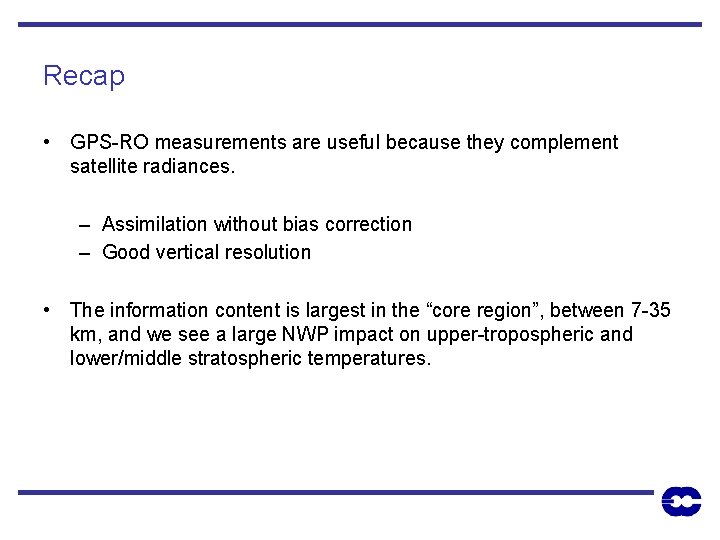 Recap

• GPS-RO measurements are useful because they complement satellite radiances.

– Assimilation without bias correction
– Good vertical resolution

• The information content is largest in the “core region”, between 7-35 km, and we see a large NWP impact on upper-tropospheric and lower/middle stratospheric temperatures.